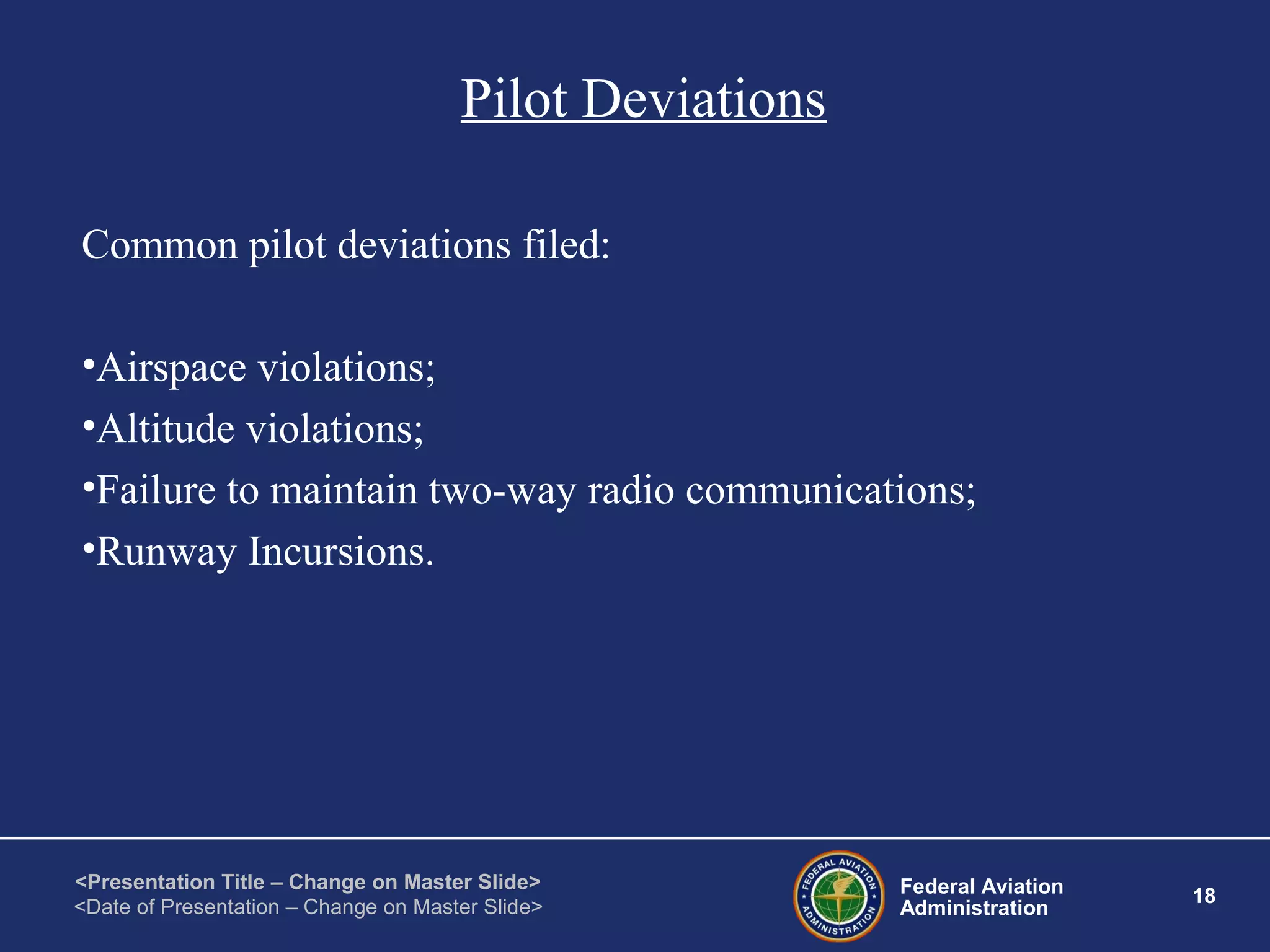 Pilot Deviations

Common pilot deviations filed:

•Airspace violations;
•Altitude violations;
•Failure to maintain two-way radio communications;
•Runway Incursions.

<Presentation Title – Change on Master Slide>
<Date of Presentation – Change on Master Slide>

FEDERAL AVIATION ADMINISTRATION

Federal Aviation Administration

18